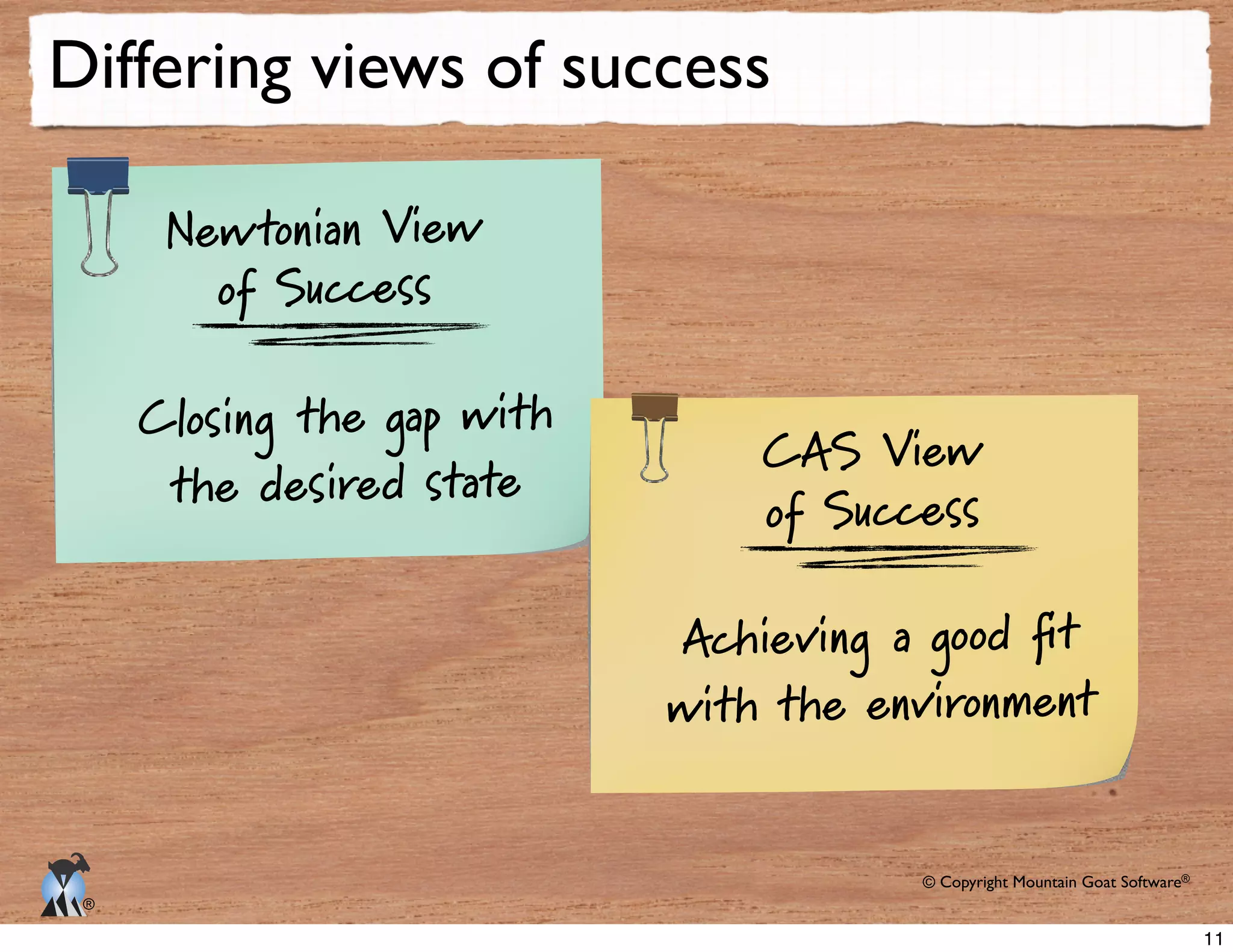 Differing views of success

Newtonian View of Success

Closing the gap with the desired state

CAS View of Success

Achieving a good fit with the environment

®

© Copyright Mountain Goat Software®

11